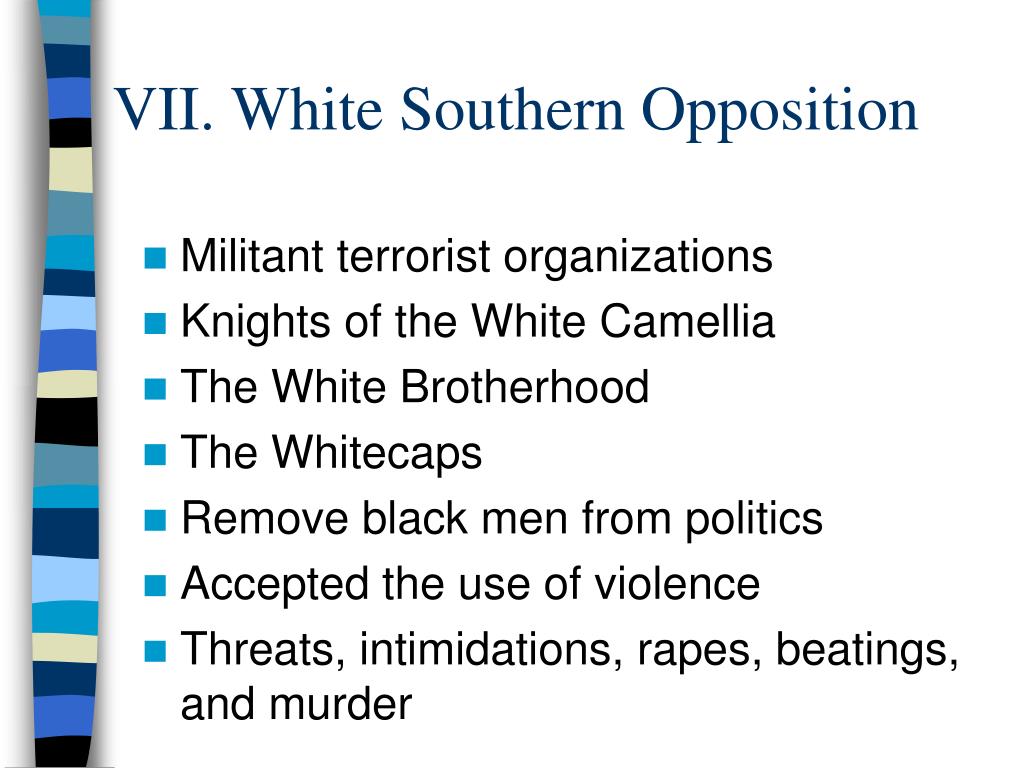 VII. White Southern Opposition

- Militant terrorist organizations
- Knights of the White Camellia
- The White Brotherhood
- The Whitecaps
- Remove black men from politics
- Accepted the use of violence
- Threats, intimidations, rapes, beatings, and murder